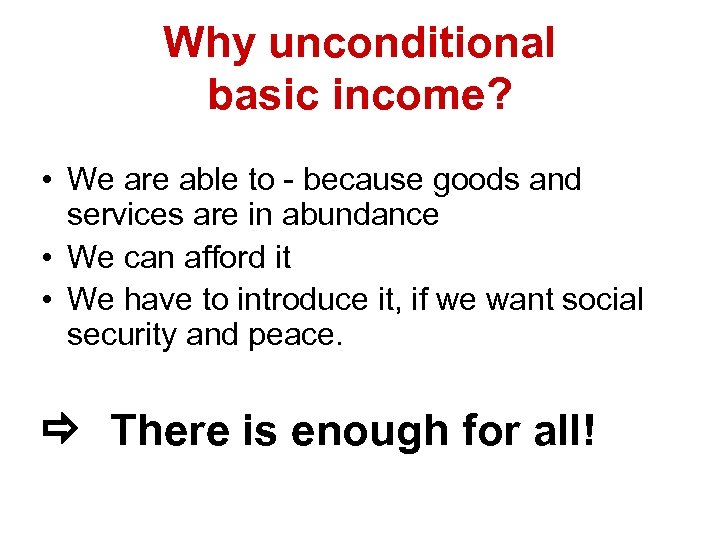 Why unconditional basic income?

• We are able to - because goods and services are in abundance
• We can afford it
• We have to introduce it, if we want social security and peace.

⇨ There is enough for all!